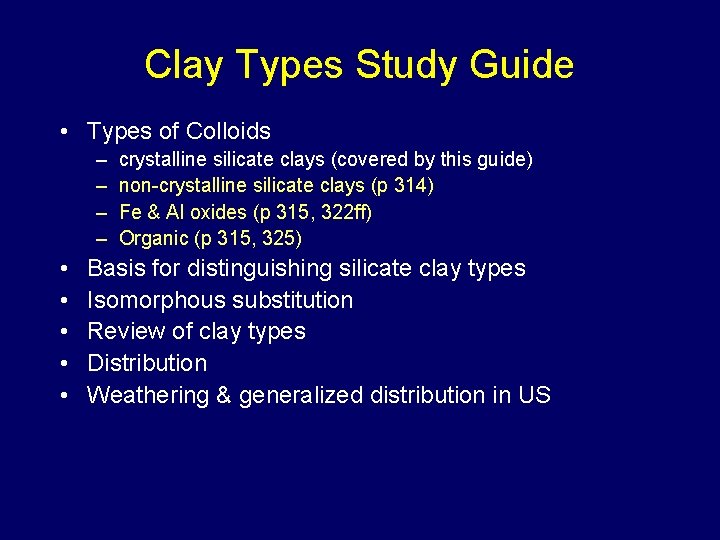 Clay Types Study Guide

• Types of Colloids
– crystalline silicate clays (covered by this guide)
– non-crystalline silicate clays (p 314)
– Fe & Al oxides (p 315, 322ff)
– Organic (p 315, 325)
• Basis for distinguishing silicate clay types
• Isomorphous substitution
• Review of clay types
• Distribution
• Weathering & generalized distribution in US